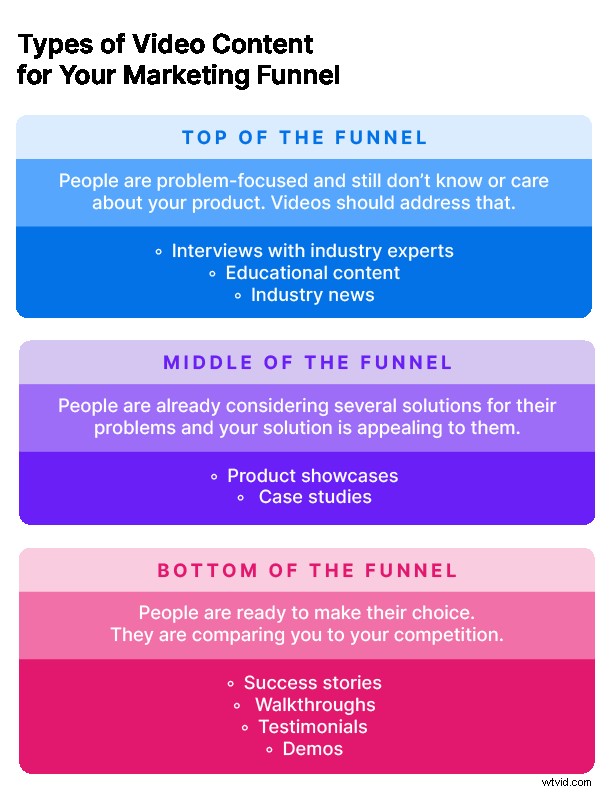 Types of Video Content for Your Marketing Funnel

TOP OF THE FUNNEL

People are problem-focused and still don't know or care about your product. Videos should address that.

◦ Interviews with industry experts
◦ Educational content
◦ Industry news

MIDDLE OF THE FUNNEL

People are already considering several solutions for their problems and your solution is appealing to them.

◦ Product showcases
◦ Case studies

BOTTOM OF THE FUNNEL

People are ready to make their choice. They are comparing you to your competition.

◦ Success stories
◦ Walkthroughs
◦ Testimonials
◦ Demos

wtvid.com